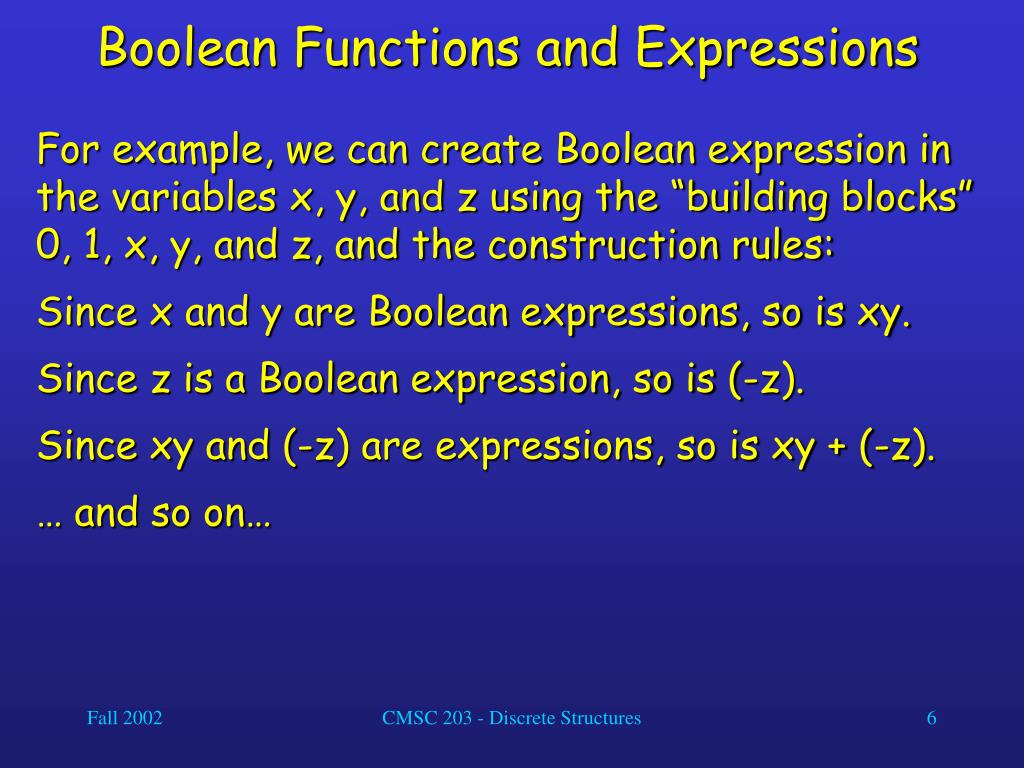 Boolean Functions and Expressions

For example, we can create Boolean expression in the variables x, y, and z using the “building blocks” 0, 1, x, y, and z, and the construction rules:

Since x and y are Boolean expressions, so is xy.

Since z is a Boolean expression, so is (-z).

Since xy and (-z) are expressions, so is xy + (-z).

… and so on…

Fall 2002

CMSC 203 - Discrete Structures

6